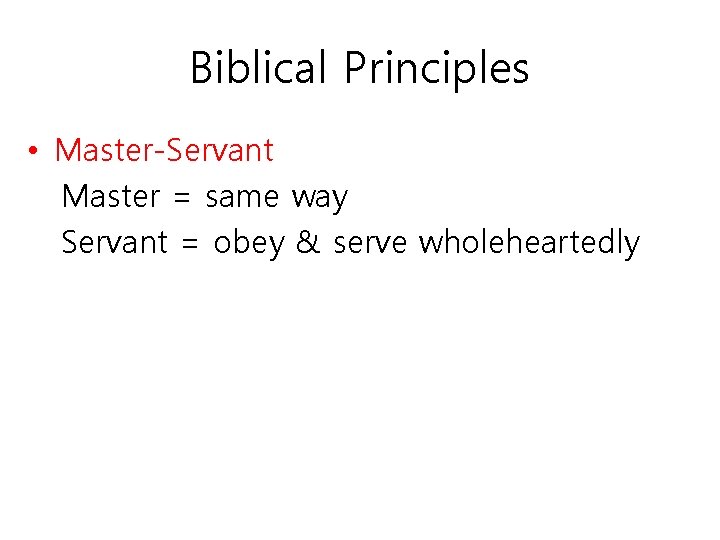 Biblical Principles

• Master-Servant

Master = same way

Servant = obey & serve wholeheartedly